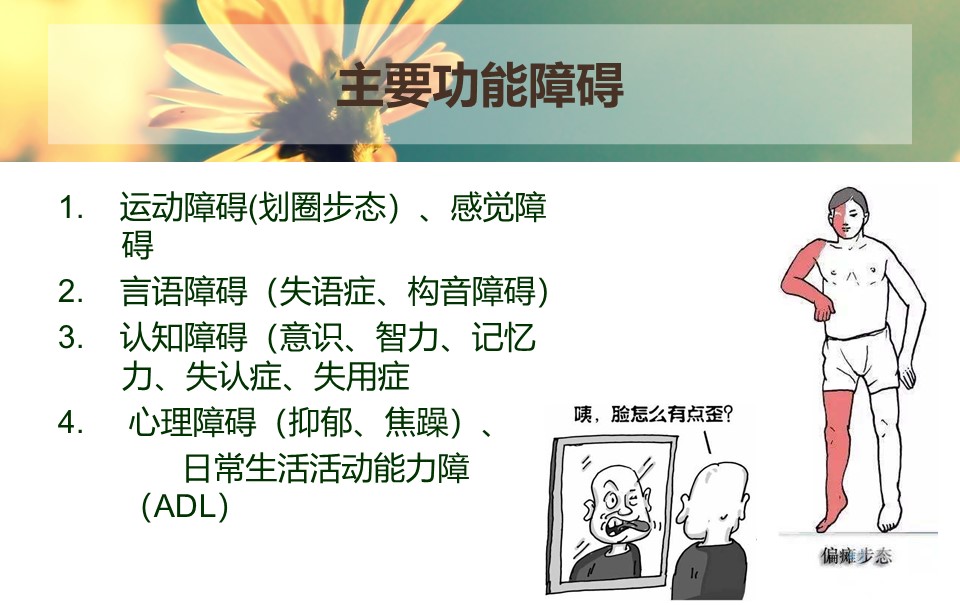 主要功能障碍

1. 运动障碍(划圈步态）、感觉障碍
2. 言语障碍（失语症、构音障碍）
3. 认知障碍（意识、智力、记忆力、失认症、失用症
4. 心理障碍（抑郁、焦躁）、日常生活活动能力障（ADL）

咦，脸怎么有点歪?

偏瘫步态